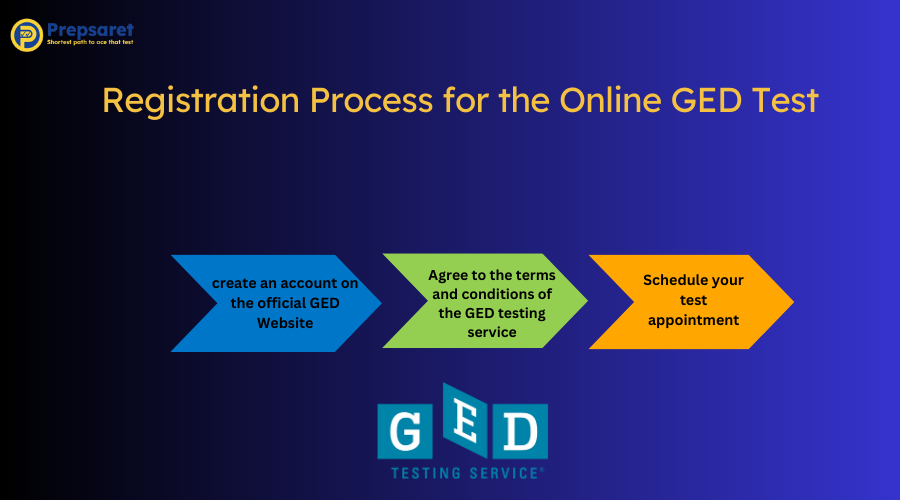 Prepsaret
Shortest path to ace that test

Registration Process for the Online GED Test

create an account on the official GED Website

Agree to the terms and conditions of the GED testing service

Schedule your test appointment

GED
TESTING SERVICE®